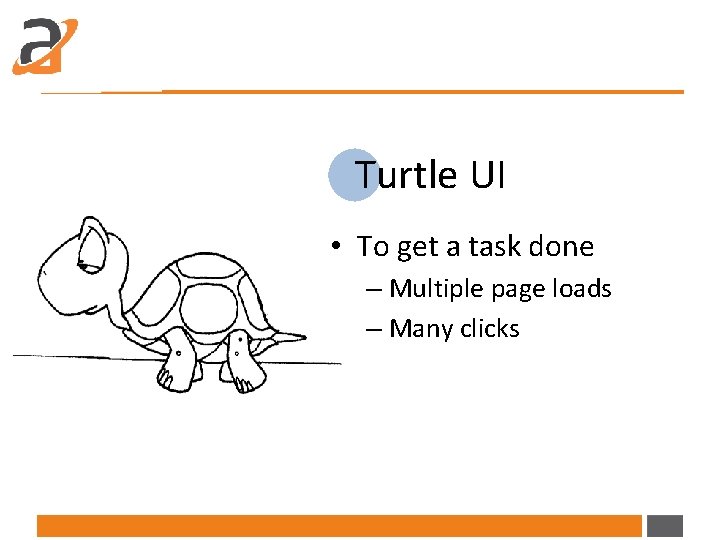 Turtle UI

• To get a task done
– Multiple page loads
– Many clicks